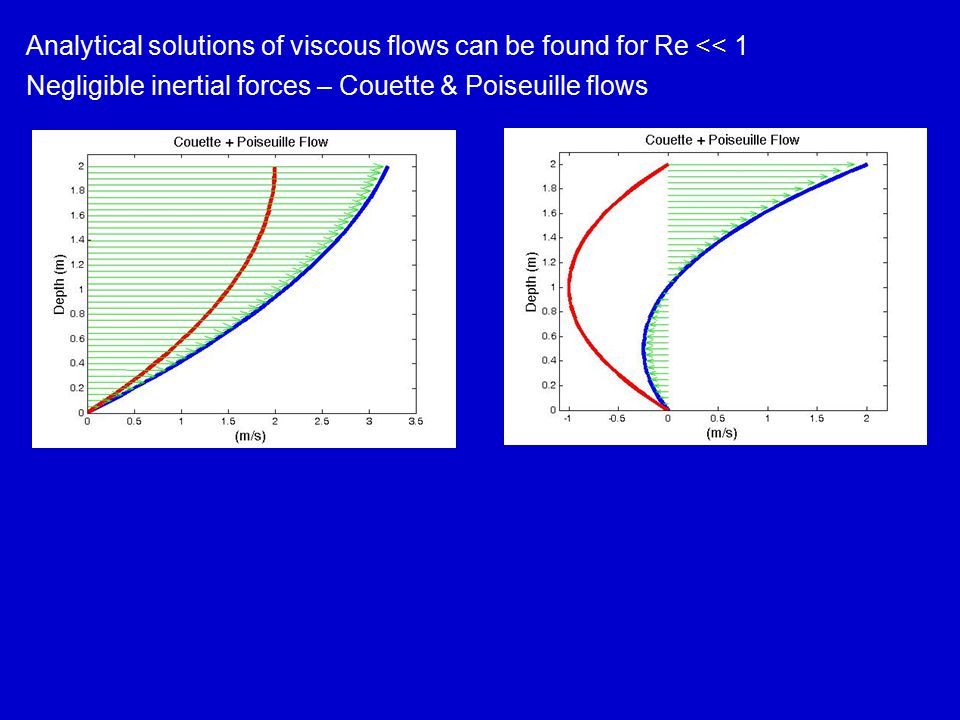 Analytical solutions of viscous flows can be found for Re << 1
Negligible inertial forces – Couette & Poiseuille flows

Couette + Poiseuille Flow

Depth (m)

2
1.8
1.6
1.4
1.2
1
0.8
0.6
0.4
0.2
0

0 0.5 1 1.5 2 2.5 3 3.5

(m/s)

Couette + Poiseuille Flow

Depth (m)

2
1.8
1.6
1.4
1.2
1
0.8
0.6
0.4
0.2
0

-1 -0.5 0 0.5 1 1.5 2

(m/s)